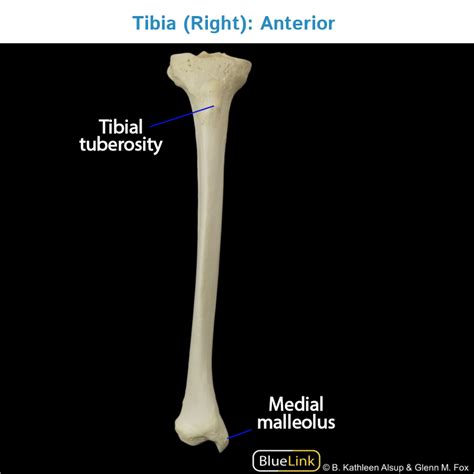 Tibia (Right): Anterior

Tibial tuberosity

Medial malleolus

BlueLink © B. Kathleen Alsup & Glenn M. Fox